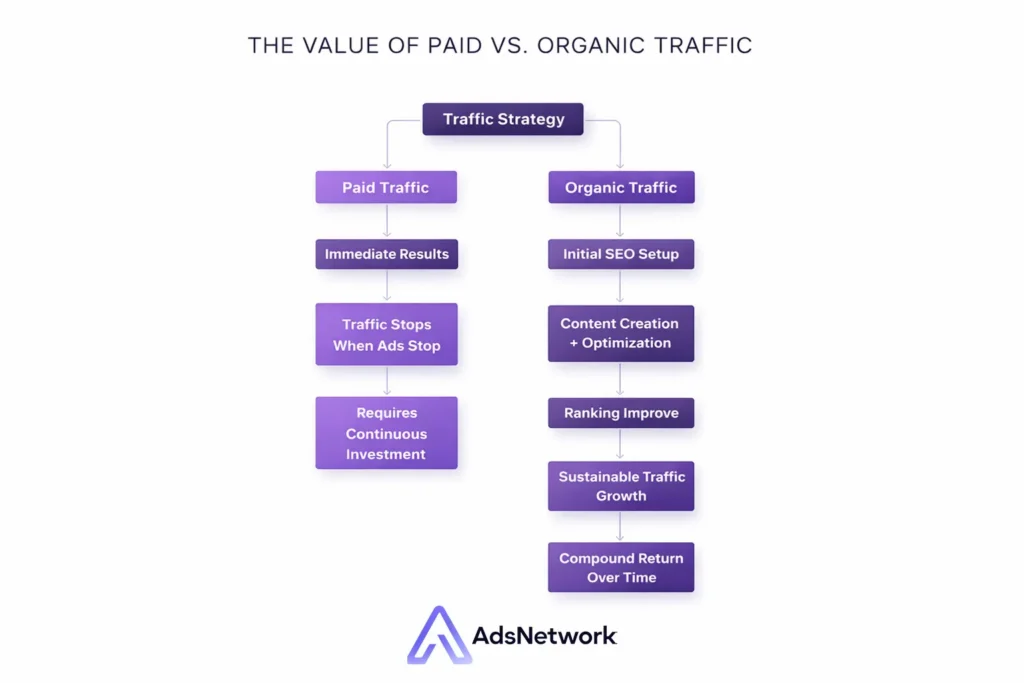 THE VALUE OF PAID VS. ORGANIC TRAFFIC

Traffic Strategy

Paid Traffic

Immediate Results

Traffic Stops When Ads Stop

Requires Continuous Investment

Organic Traffic

Initial SEO Setup

Content Creation + Optimization

Ranking Improve

Sustainable Traffic Growth

Compound Return Over Time

AdsNetwork